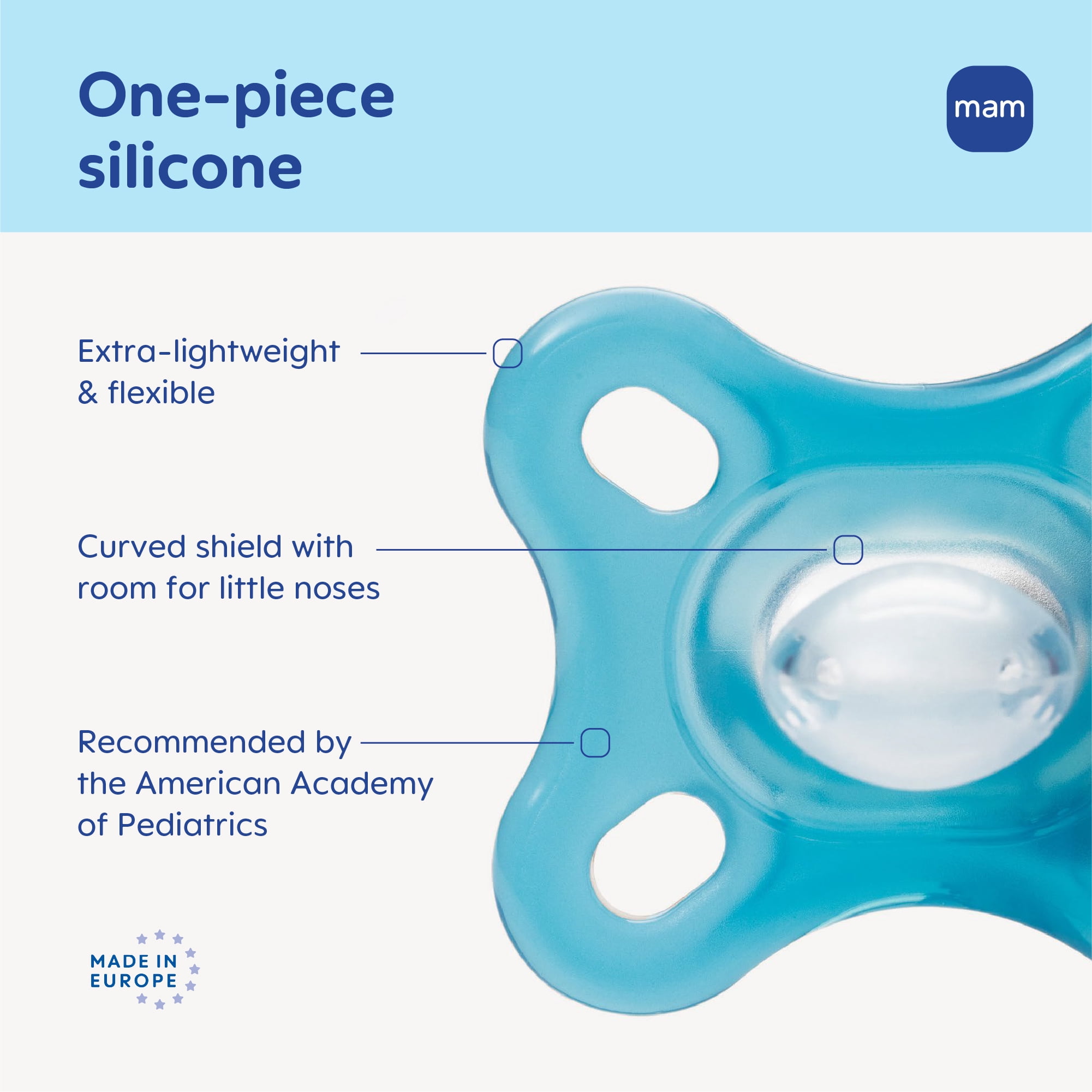 One-piece silicone

mam

Extra-lightweight & flexible

Curved shield with room for little noses

Recommended by the American Academy of Pediatrics

MADE IN EUROPE